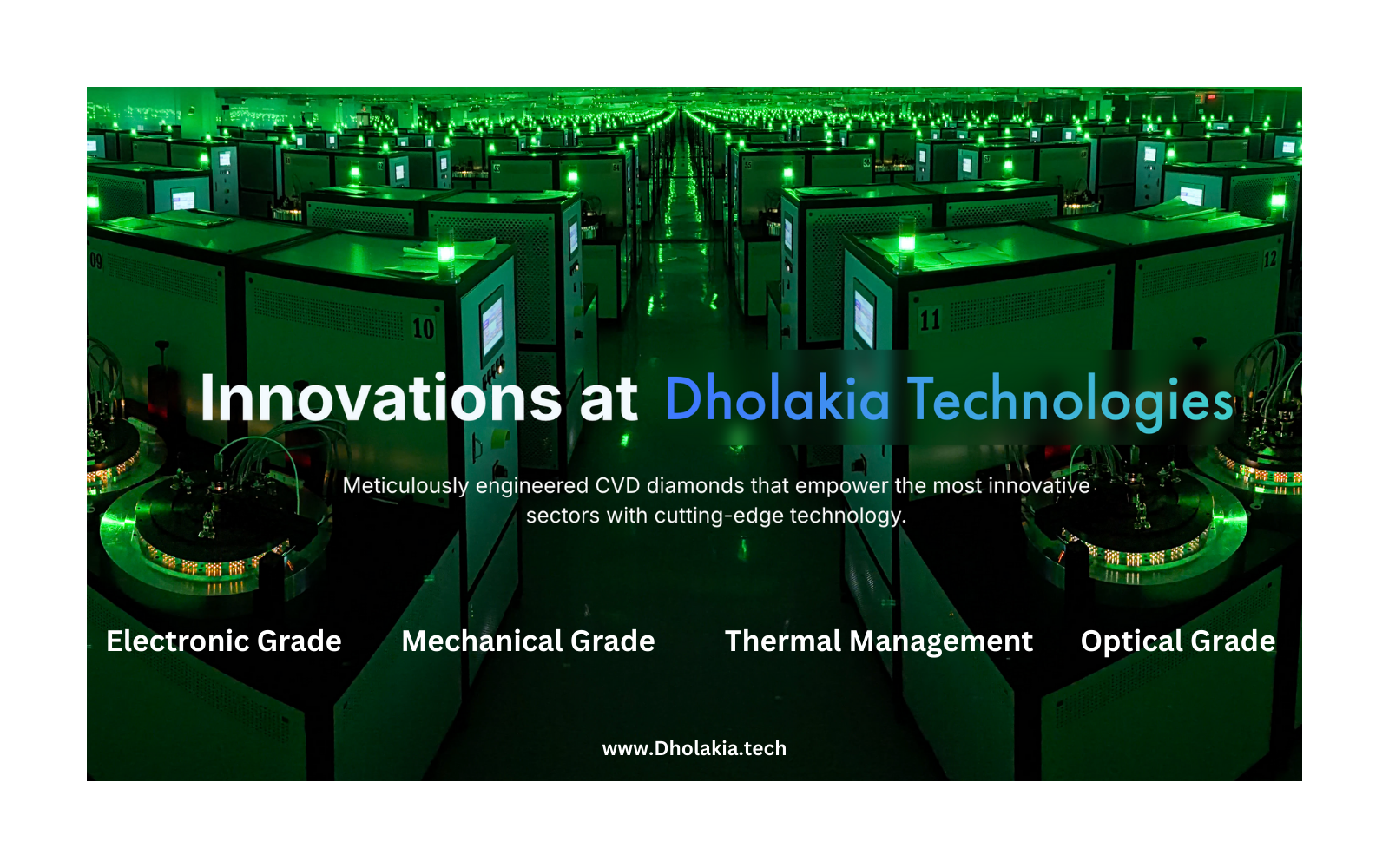 09

10

11

12

Innovations at Dholakia Technologies

Meticulously engineered CVD diamonds that empower the most innovative sectors with cutting-edge technology.

Electronic Grade

Mechanical Grade

Thermal Management

Optical Grade

www.Dholakia.tech